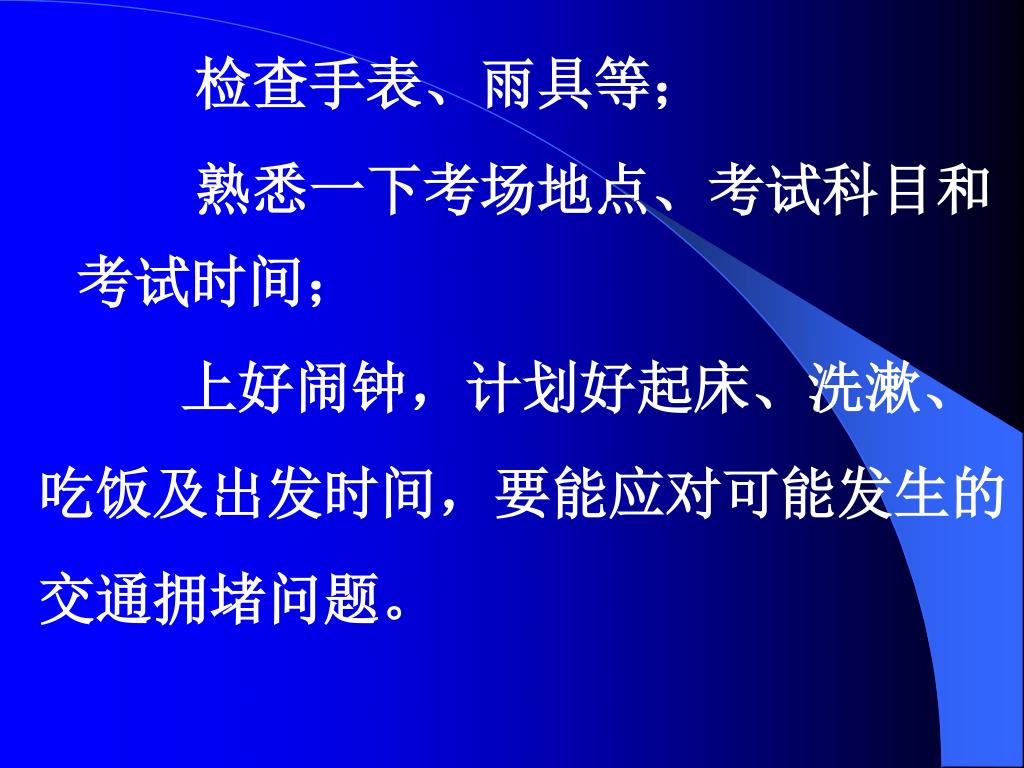 检查手表、雨具等；

熟悉一下考场地点、考试科目和考试时间；

上好闹钟，计划好起床、洗漱、吃饭及出发时间，要能应对可能发生的交通拥堵问题。